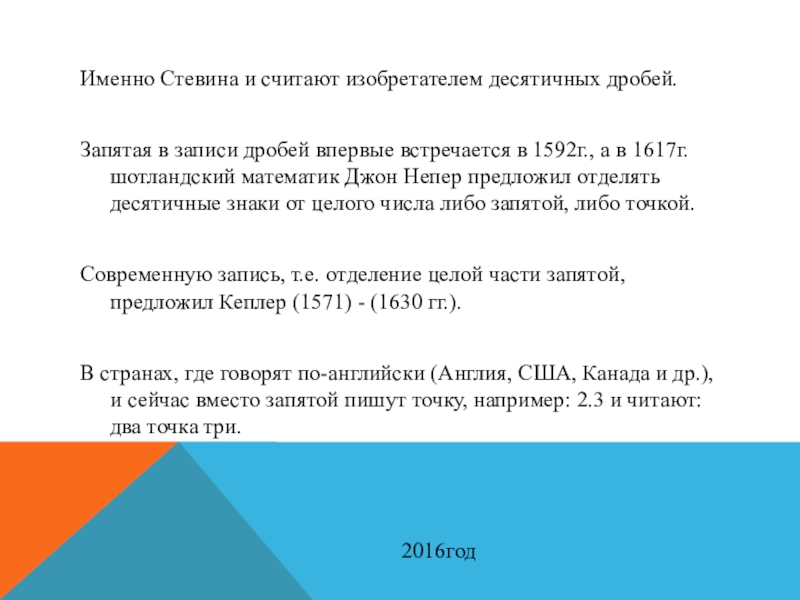 Именно Стевина и считают изобретателем десятичных дробей.

Запятая в записи дробей впервые встречается в 1592г., а в 1617г. шотландский математик Джон Непер предложил отделять десятичные знаки от целого числа либо запятой, либо точкой.

Современную запись, т.е. отделение целой части запятой, предложил Кеплер (1571) - (1630 гг.).

В странах, где говорят по-английски (Англия, США, Канада и др.), и сейчас вместо запятой пишут точку, например: 2.3 и читают: два точка три.

2016год